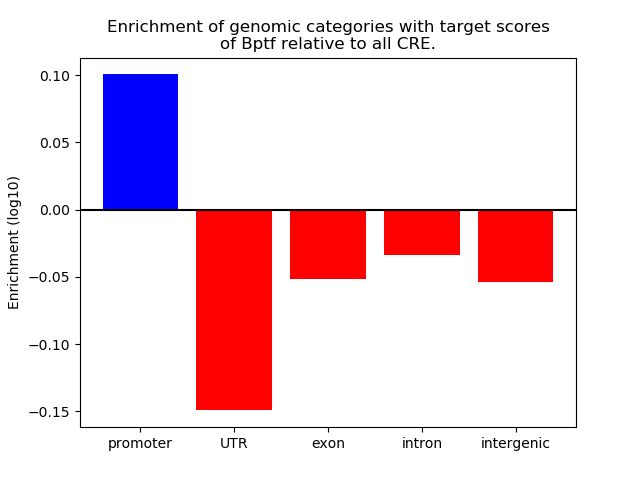 Enrichment of genomic categories with target scores of Bptf relative to all CRE.

Enrichment (log10)

0.10
0.05
0.00
−0.05
−0.10
−0.15

promoter
UTR
exon
intron
intergenic